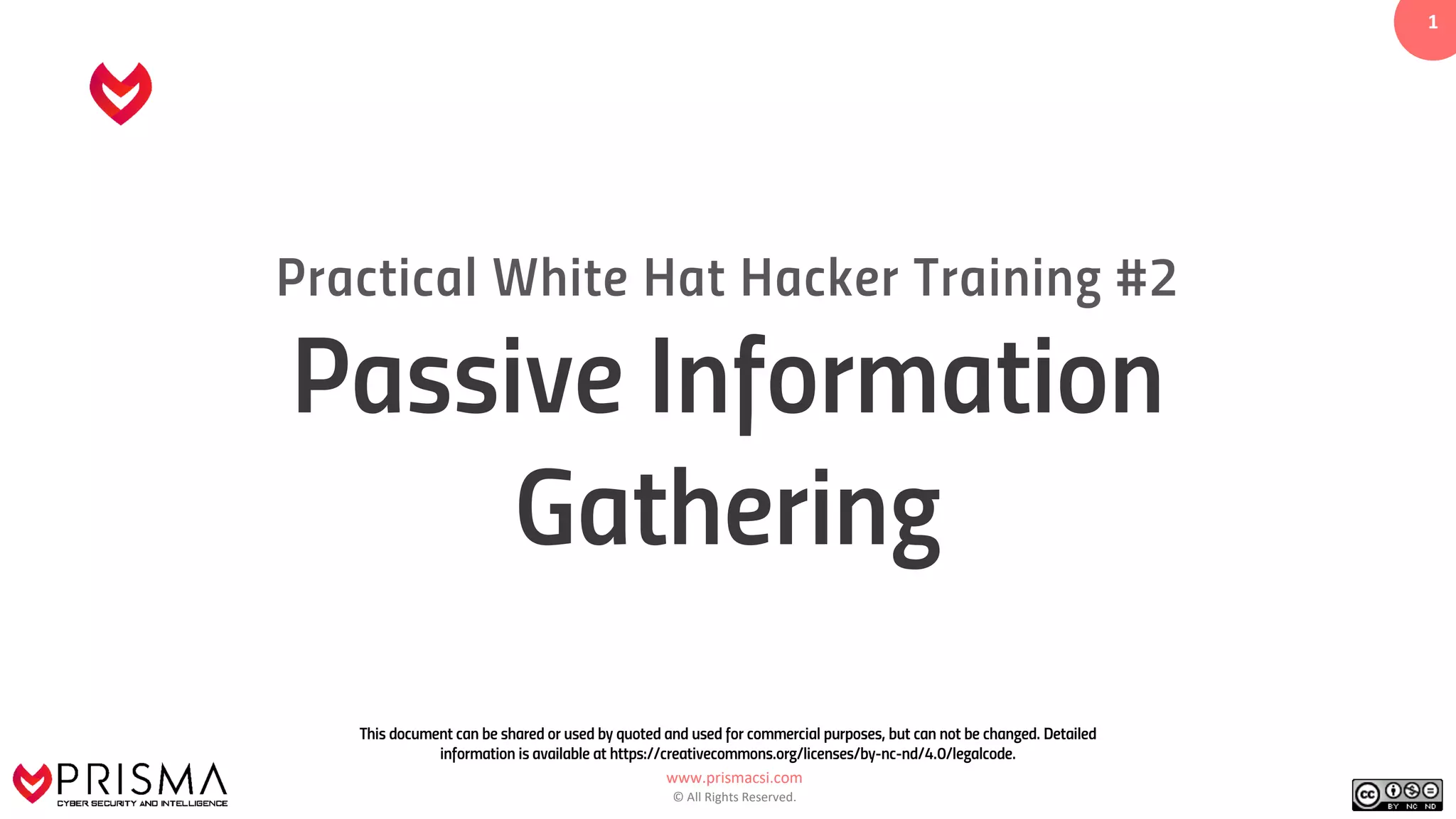 1

Practical White Hat Hacker Training #2

Passive Information Gathering

This document can be shared or used by quoted and used for commercial purposes, but can not be changed. Detailed information is available at https://creativecommons.org/licenses/by-nc-nd/4.0/legalcode.

www.prismacsi.com
© All Rights Reserved.

PRISMA
CYBER SECURITY AND INTELLIGENCE

cc BY NC ND